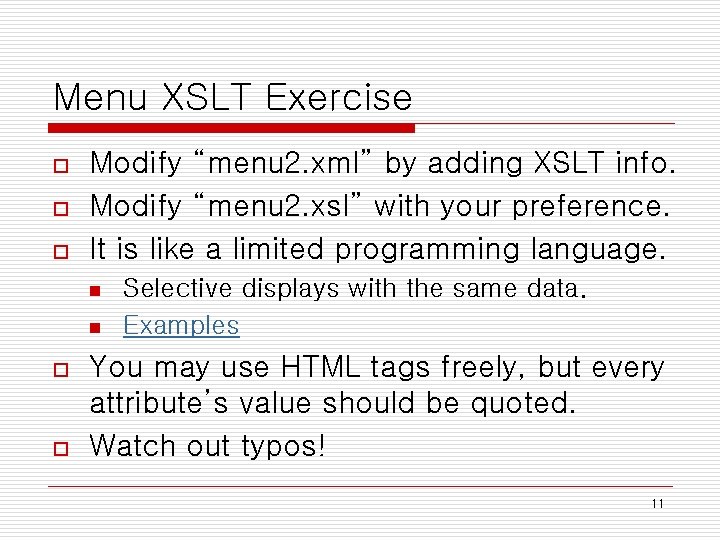 Menu XSLT Exercise

Modify “menu2.xml” by adding XSLT info.

Modify “menu2.xsl” with your preference.

It is like a limited programming language.

Selective displays with the same data.

Examples

You may use HTML tags freely, but every attribute’s value should be quoted.

Watch out typos!

11